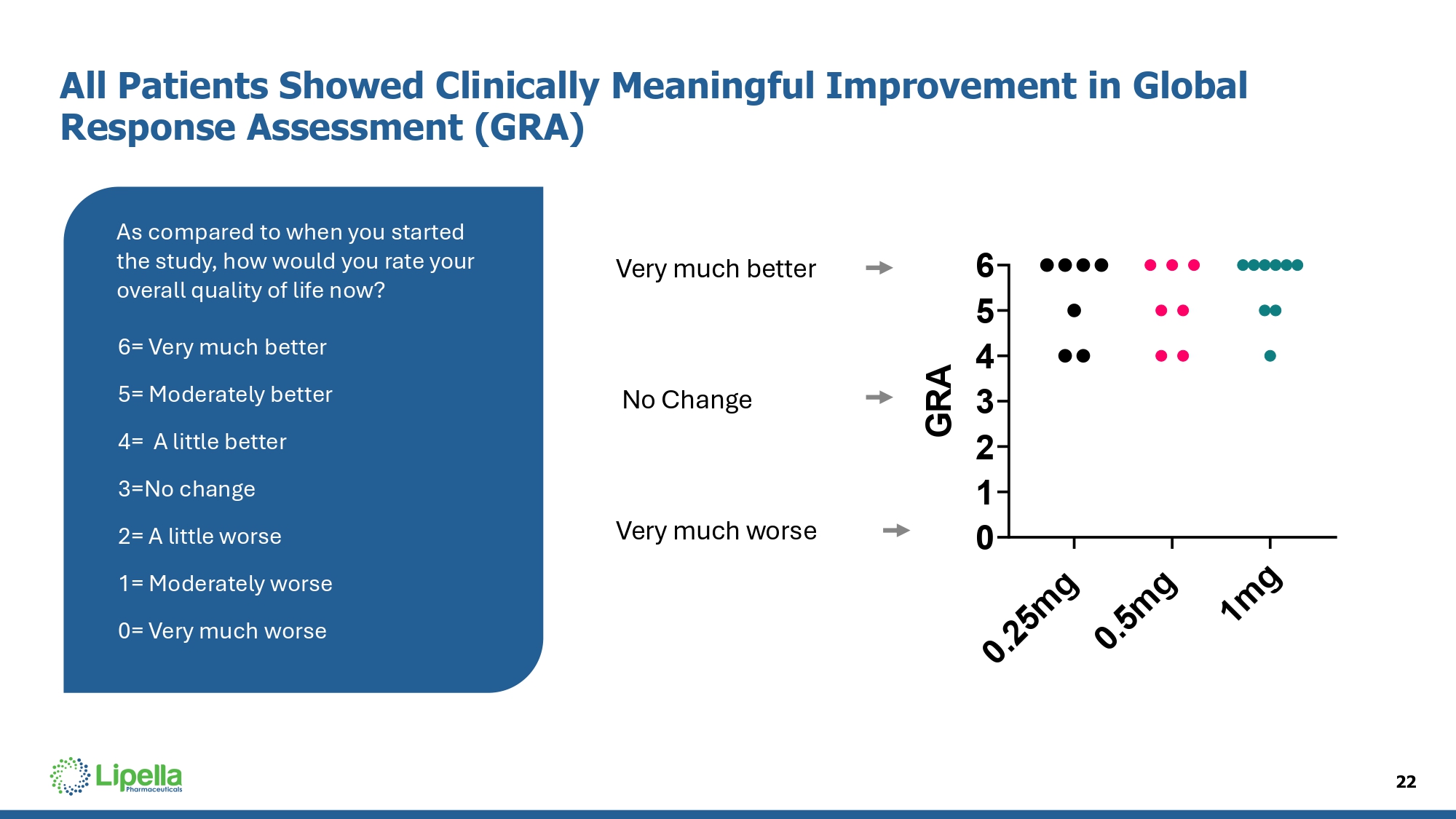 All Patients Showed Clinically Meaningful Improvement in Global Response Assessment (GRA)

As compared to when you started the study, how would you rate your overall quality of life now?

6= Very much better

5= Moderately better

4= A little better

3=No change

2= A little worse

1= Moderately worse

0= Very much worse

Very much better

No Change

Very much worse

GRA

6
5
4
3
2
1
0

0.25mg
0.5mg
1mg

Lipella
Pharmaceuticals

22